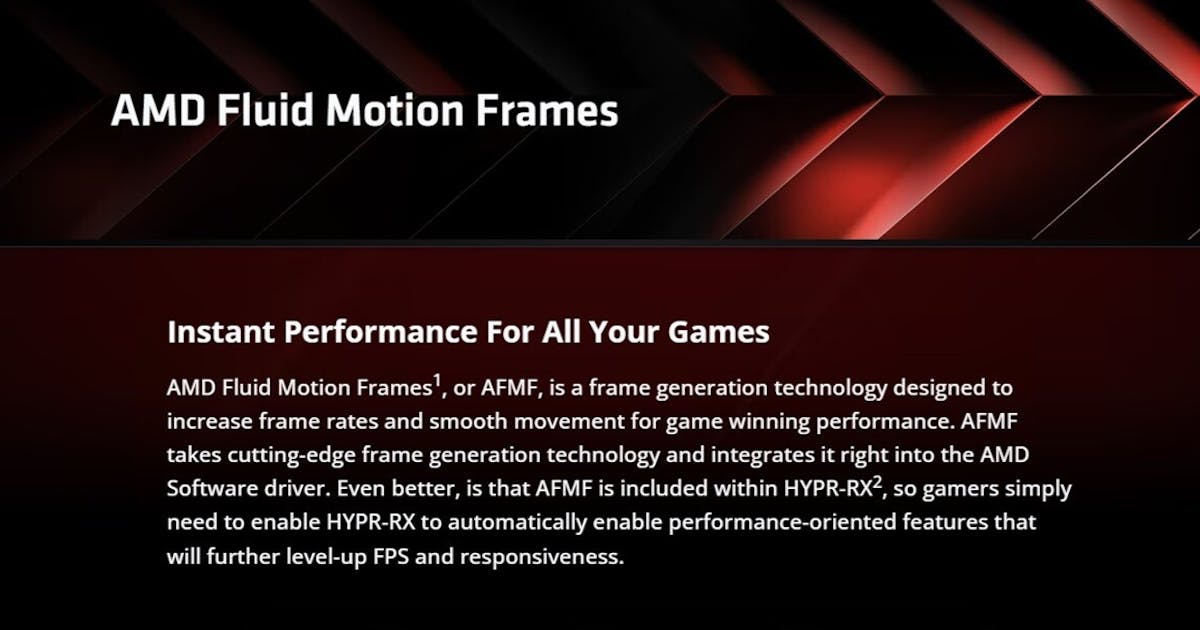 AMD Fluid Motion Frames

Instant Performance For All Your Games

AMD Fluid Motion Frames$^1$, or AFMF, is a frame generation technology designed to increase frame rates and smooth movement for game winning performance. AFMF takes cutting-edge frame generation technology and integrates it right into the AMD Software driver. Even better, is that AFMF is included within HYPR-RX$^2$, so gamers simply need to enable HYPR-RX to automatically enable performance-oriented features that will further level-up FPS and responsiveness.